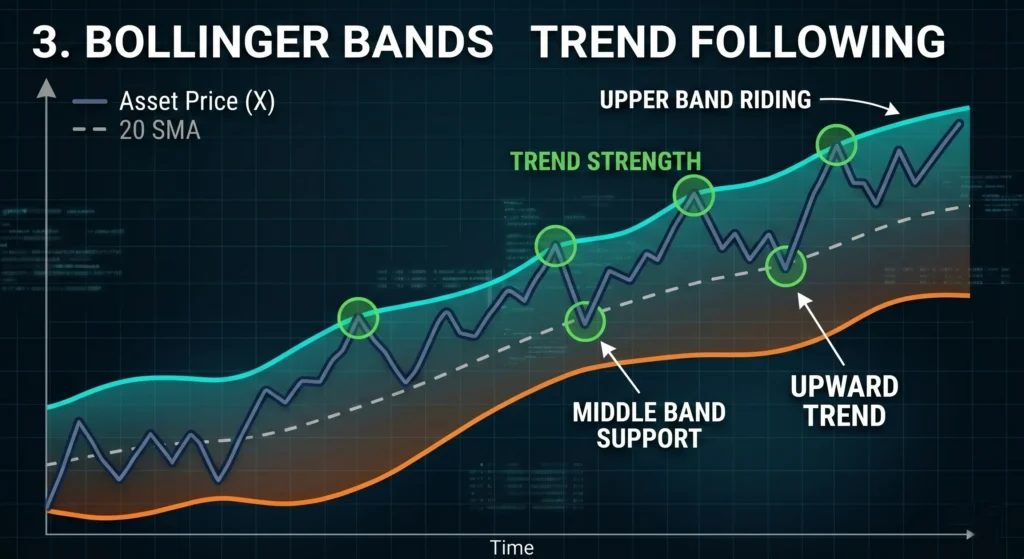 3. BOLLINGER BANDS TREND FOLLOWING

Asset Price (X)
20 SMA

UPPER BAND RIDING

TREND STRENGTH

MIDDLE BAND SUPPORT

UPWARD TREND

Time